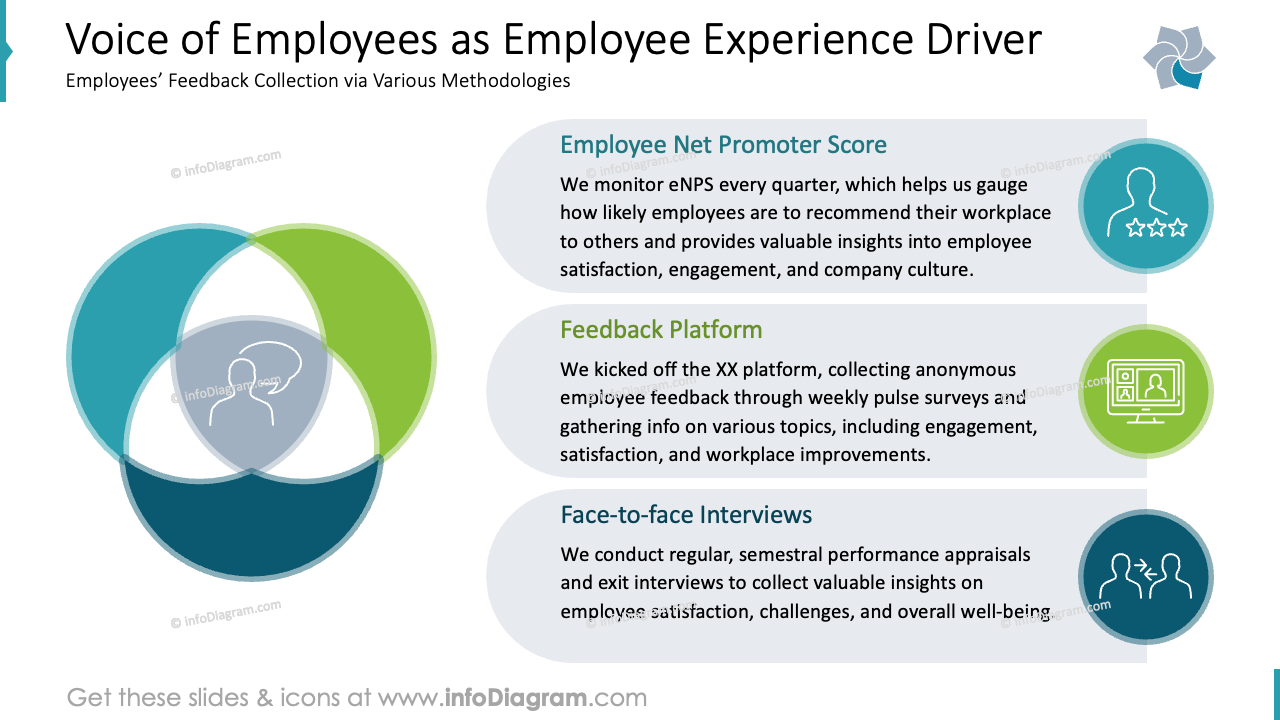 Voice of Employees as Employee Experience Driver
Employees' Feedback Collection via Various Methodologies

© infoDiagram.com

Employee Net Promoter Score
We monitor eNPS every quarter, which helps us gauge how likely employees are to recommend their workplace to others and provides valuable insights into employee satisfaction, engagement, and company culture.

Feedback Platform
We kicked off the XX platform, collecting anonymous employee feedback through weekly pulse surveys and gathering info on various topics, including engagement, satisfaction, and workplace improvements.

Face-to-face Interviews
We conduct regular, semestral performance appraisals and exit interviews to collect valuable insights on employee satisfaction, challenges, and overall well-being.

Get these slides & icons at www.infoDiagram.com